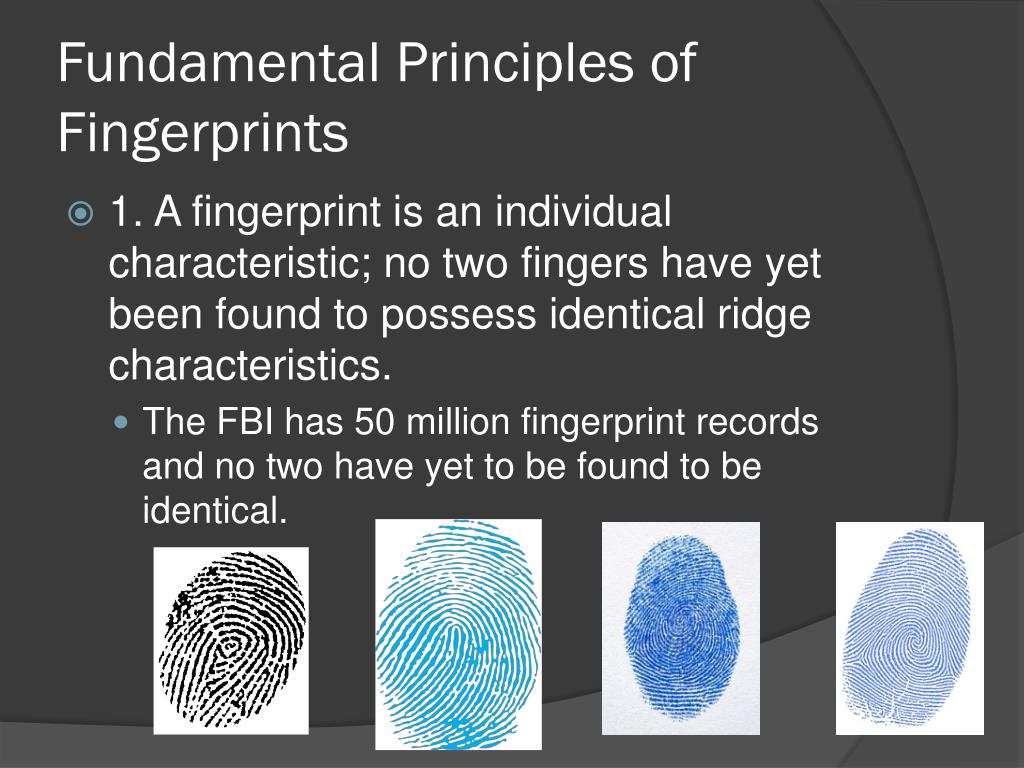 Fundamental Principles of Fingerprints

1. A fingerprint is an individual characteristic; no two fingers have yet been found to possess identical ridge characteristics.

The FBI has 50 million fingerprint records and no two have yet to be found to be identical.